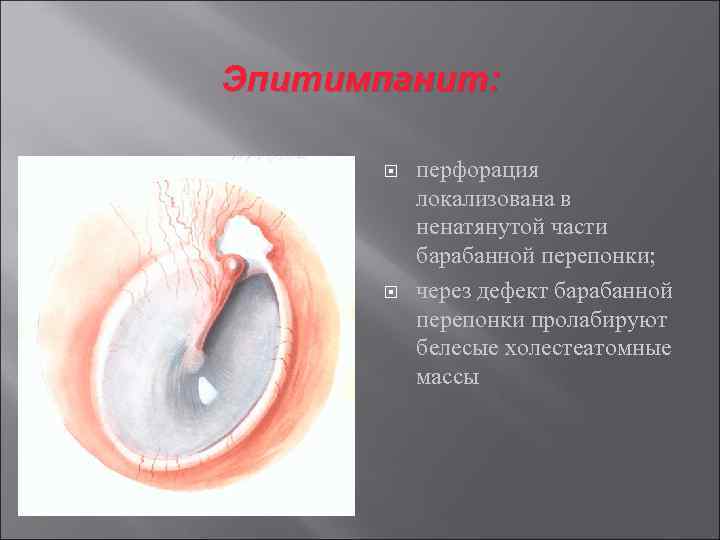 Эпитимпанит:

перфорация локализована в ненатянутой части барабанной перепонки;

через дефект барабанной перепонки пролабируют белесые холестеатомные массы